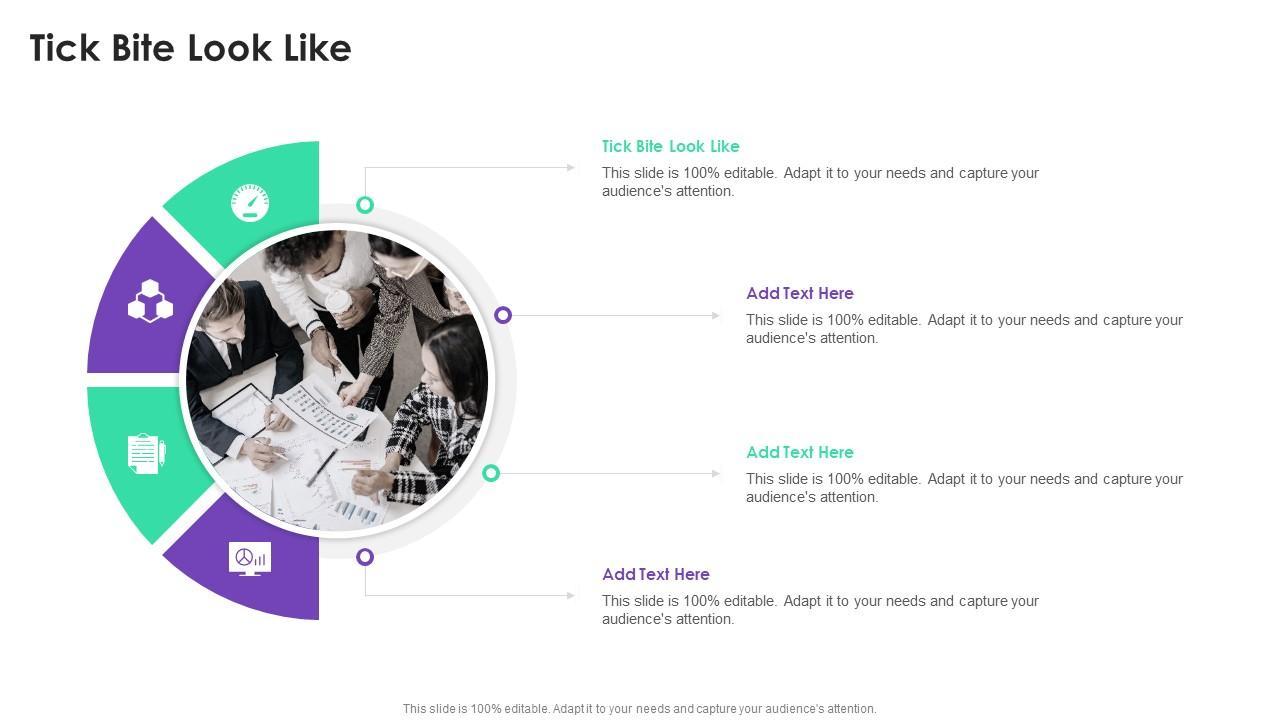 Tick Bite Look Like

Tick Bite Look Like
This slide is 100% editable. Adapt it to your needs and capture your audience's attention.

Add Text Here
This slide is 100% editable. Adapt it to your needs and capture your audience's attention.

Add Text Here
This slide is 100% editable. Adapt it to your needs and capture your audience's attention.

Add Text Here
This slide is 100% editable. Adapt it to your needs and capture your audience's attention.

This slide is 100% editable. Adapt it to your needs and capture your audience's attention.